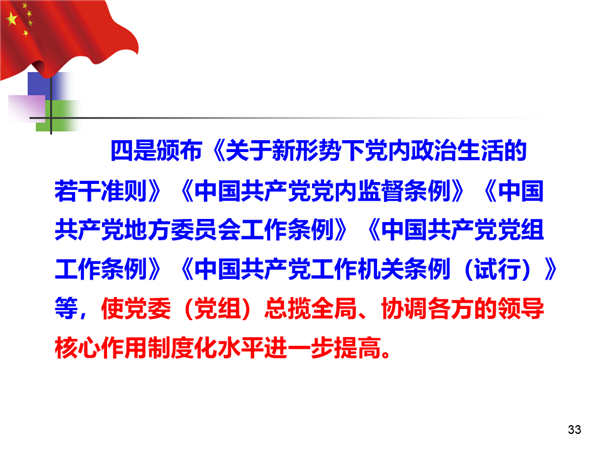 四是颁布《关于新形势下党内政治生活的若干准则》《中国共产党党内监督条例》《中国共产党地方委员会工作条例》《中国共产党党组工作条例》《中国共产党工作机关条例（试行）》等，使党委（党组）总揽全局、协调各方的领导核心作用制度化水平进一步提高。

33